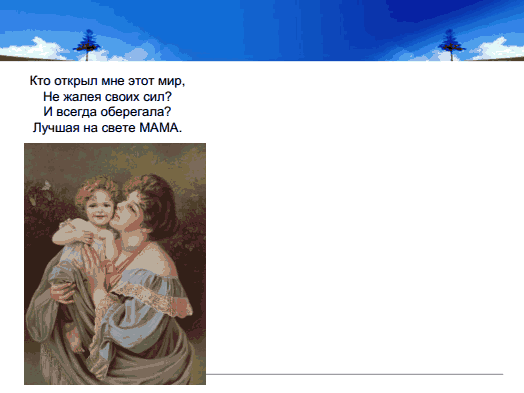 Кто открыл мне этот мир,
Не жалея своих сил?
И всегда оберегала?
Лучшая на свете МАМА.